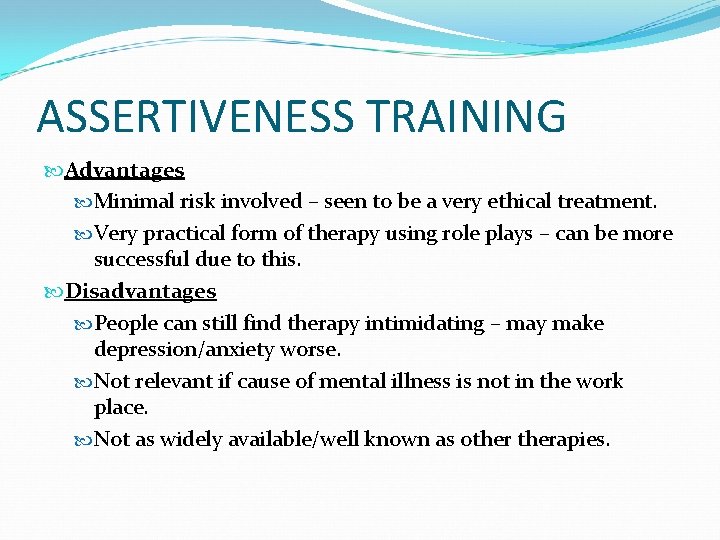 ASSERTIVENESS TRAINING

Advantages

Minimal risk involved – seen to be a very ethical treatment.

Very practical form of therapy using role plays – can be more successful due to this.

Disadvantages

People can still find therapy intimidating – may make depression/anxiety worse.

Not relevant if cause of mental illness is not in the work place.

Not as widely available/well known as other therapies.